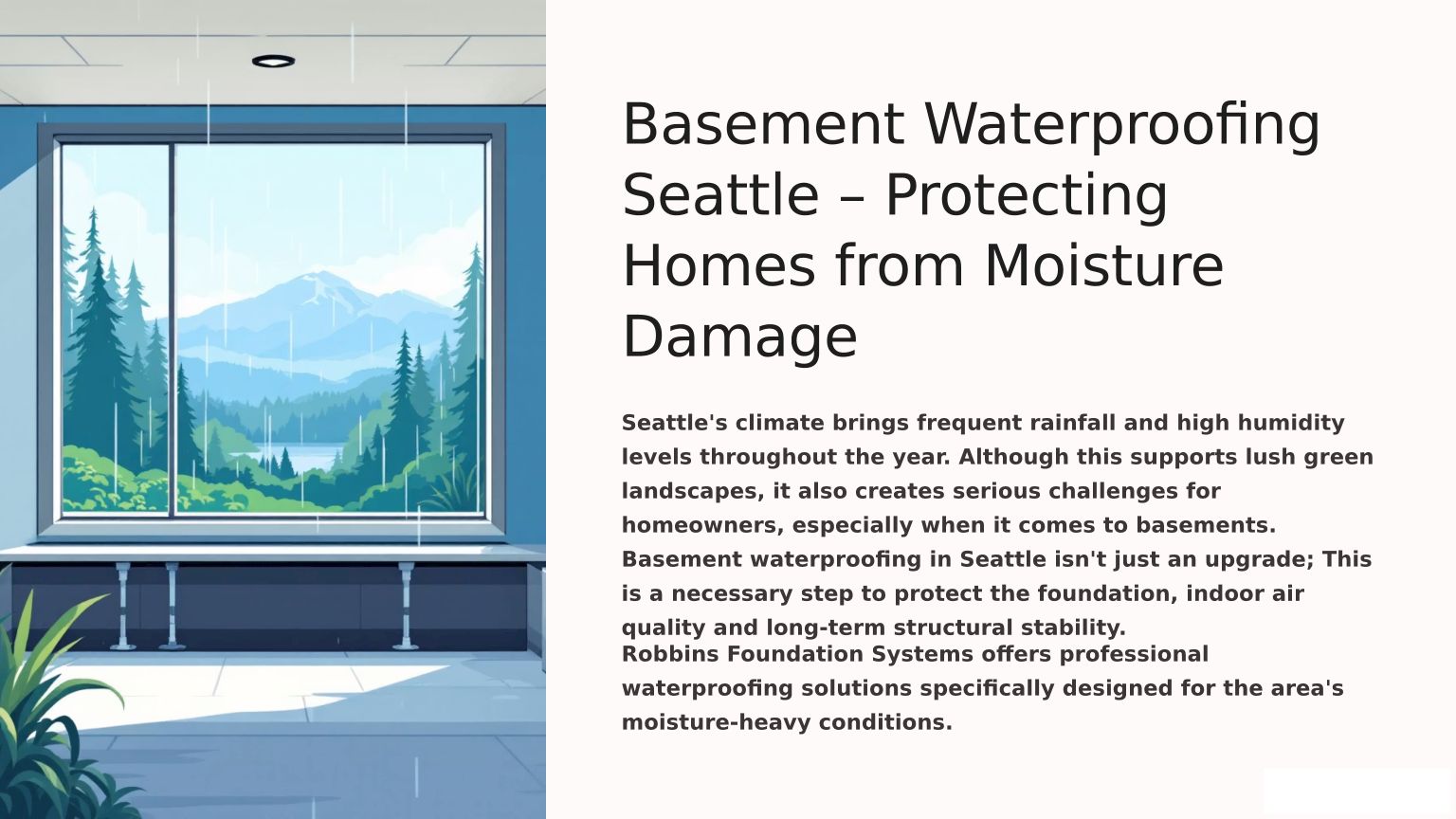 Basement Waterproofing Seattle – Protecting Homes from Moisture Damage

Seattle's climate brings frequent rainfall and high humidity levels throughout the year. Although this supports lush green landscapes, it also creates serious challenges for homeowners, especially when it comes to basements. Basement waterproofing in Seattle isn't just an upgrade; This is a necessary step to protect the foundation, indoor air quality and long-term structural stability.
Robbins Foundation Systems offers professional waterproofing solutions specifically designed for the area's moisture-heavy conditions.